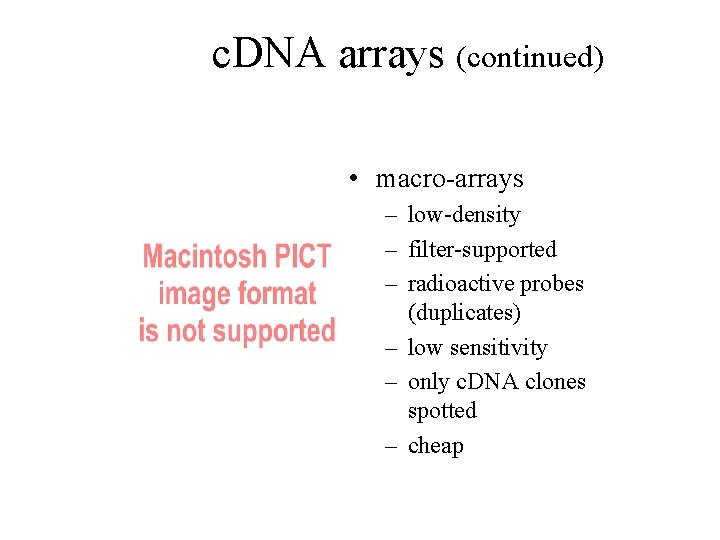 cDNA arrays (continued)

Macintosh PICT image format is not supported

• macro-arrays
– low-density
– filter-supported
– radioactive probes (duplicates)
– low sensitivity
– only cDNA clones spotted
– cheap